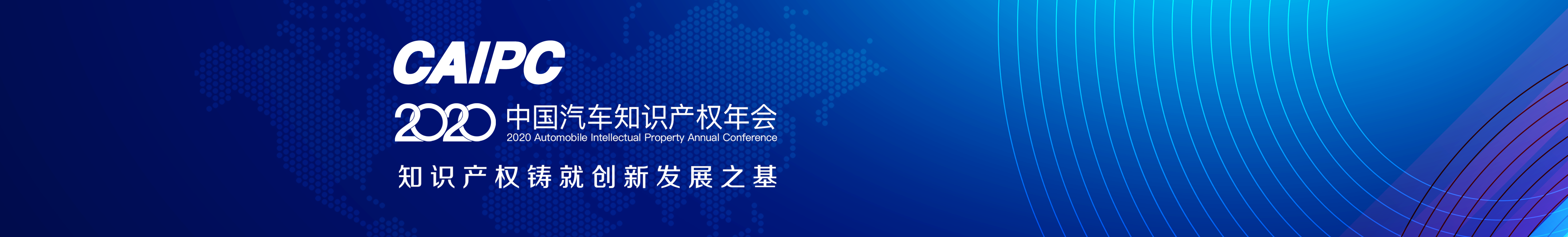 CAIPC

2020 中国汽车知识产权年会
2020 Automobile Intellectual Property Annual Conference

知识产权铸就创新发展之基